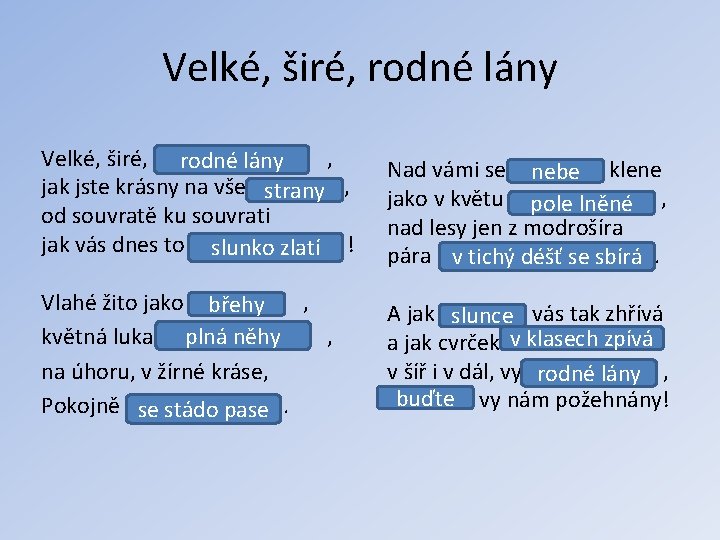 Velké, širé, rodné lány

Velké, širé, rodné lány ,
jak jste krásny na vše strany ,
od souvratě ku souvrati
jak vás dnes to slunko zlatí !

Vlahé žito jako břehy ,
květná luka plná něhy ,
na úhoru, v žírné kráse,
Pokojně se stádo pase .

Nad vámi se nebe klene
jako v květu pole lněné ,
nad lesy jen z modrošíra
pára v tichý déšť se sbírá .

A jak slunce vás tak zhřívá
a jak cvrček v klasech zpívá
v šíř i v dál, vy rodné lány ,
buďte vy nám požehnány!